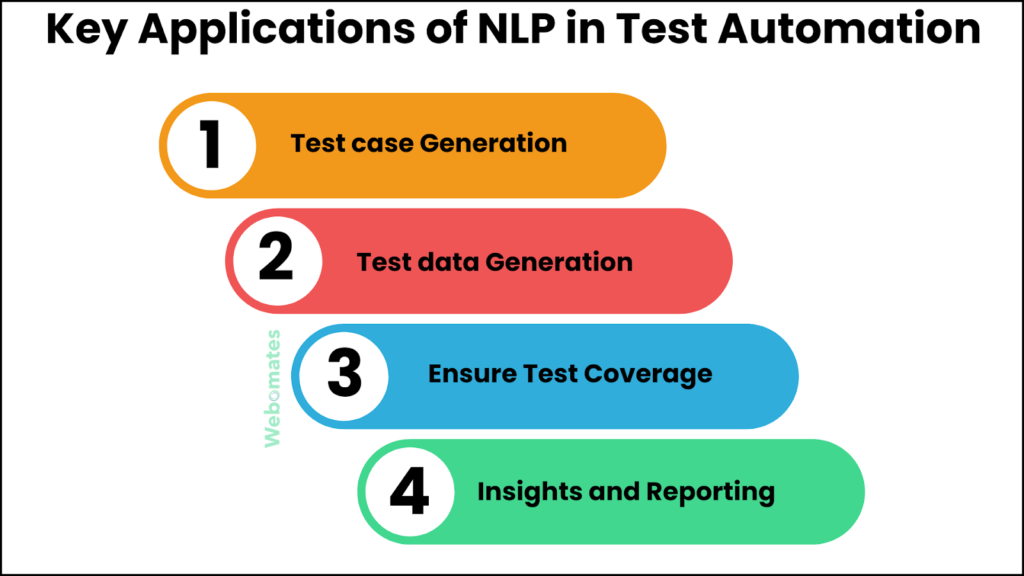 Key Applications of NLP in Test Automation

1 Test case Generation

2 Test data Generation

Webomates

3 Ensure Test Coverage

4 Insights and Reporting